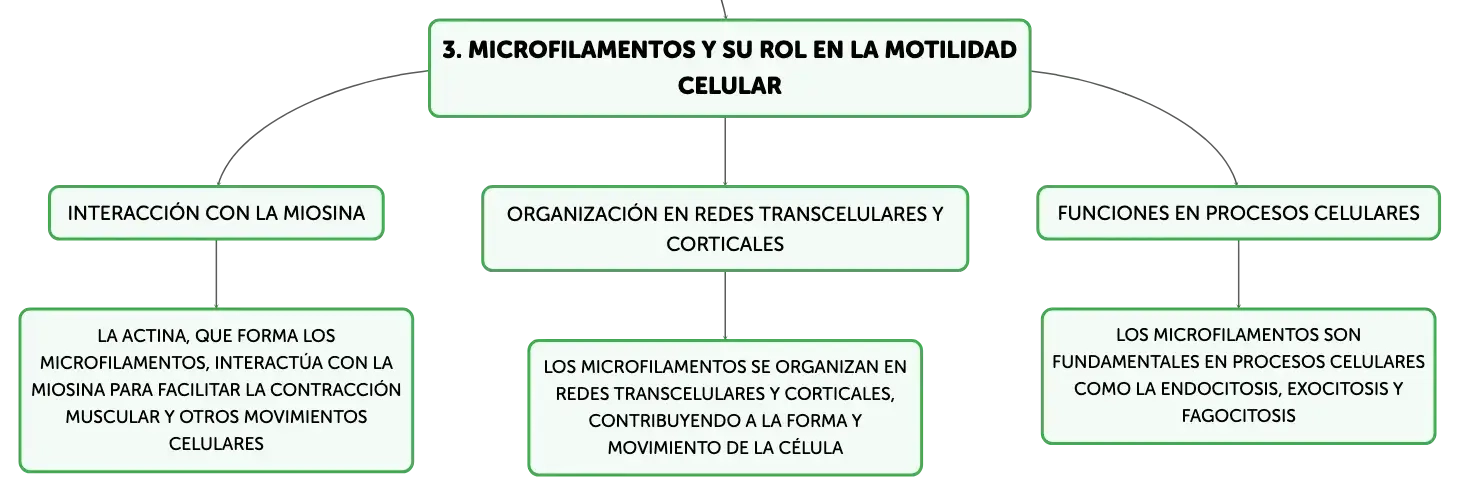 3. MICROFILAMENTOS Y SU ROL EN LA MOTILIDAD CELULAR

INTERACCIÓN CON LA MIOSINA

LA ACTINA, QUE FORMA LOS MICROFILAMENTOS, INTERACTÚA CON LA MIOSINA PARA FACILITAR LA CONTRACCIÓN MUSCULAR Y OTROS MOVIMIENTOS CELULARES

ORGANIZACIÓN EN REDES TRANSCELULARES Y CORTICALES

LOS MICROFILAMENTOS SE ORGANIZAN EN REDES TRANSCELULARES Y CORTICALES, CONTRIBUYENDO A LA FORMA Y MOVIMIENTO DE LA CÉLULA

FUNCIONES EN PROCESOS CELULARES

LOS MICROFILAMENTOS SON FUNDAMENTALES EN PROCESOS CELULARES COMO LA ENDOCITOSIS, EXOCITOSIS Y FAGOCITOSIS